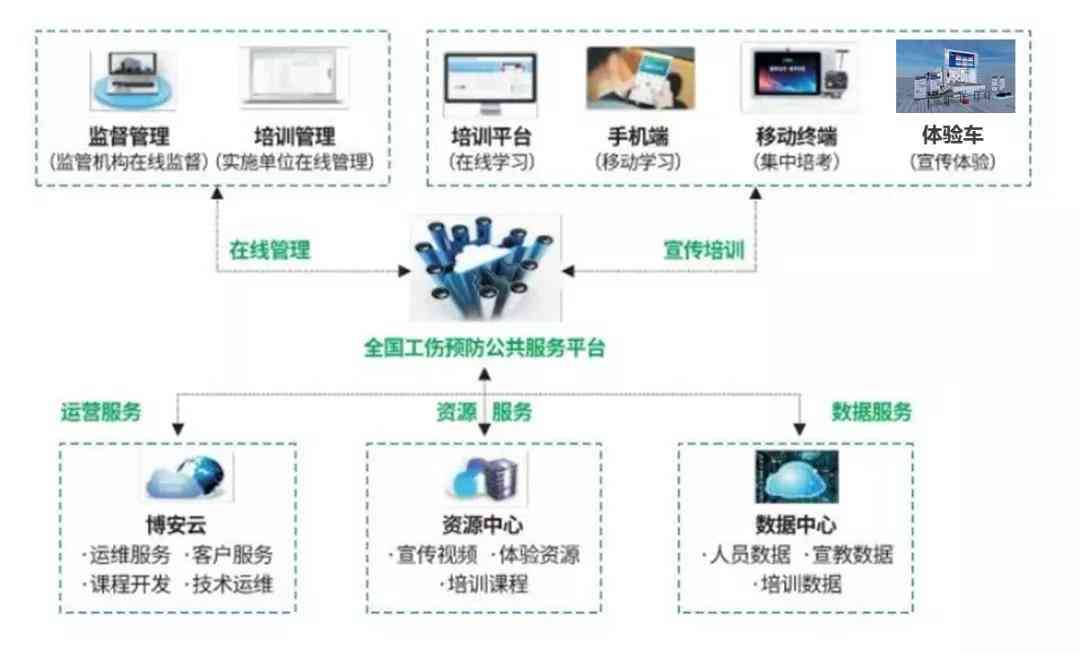 监督管理
（监管机构在线监督）

培训管理
（实施单位在线管理）

培训平台
（在线学习）

手机端
（移动学习）

移动终端
（集中培考）

体验车
（宣传体验）

在线管理

宣传培训

全国工伤预防公共服务平台

运营服务

资源 服务

数据服务

博安云
·运维服务 ·客户服务
·课程开发 ·技术运维

资源中心
·宣传视频 ·体验资源
·培训课程

数据中心
·人员数据 ·宣教数据
·培训数据